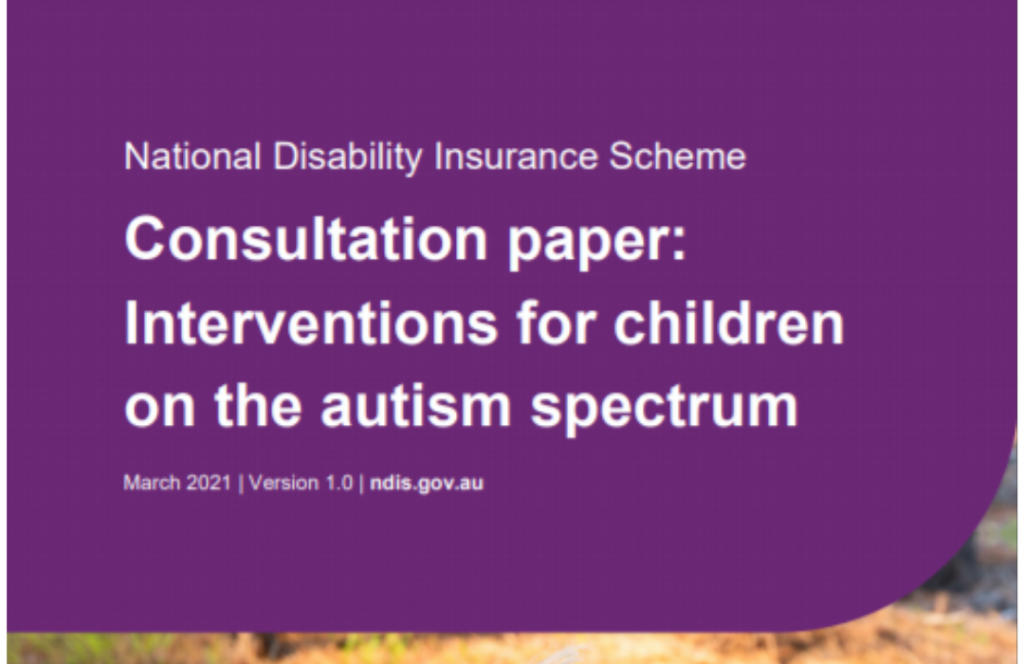 National Disability Insurance Scheme

Consultation paper: Interventions for children on the autism spectrum

March 2021 | Version 1.0 | ndis.gov.au